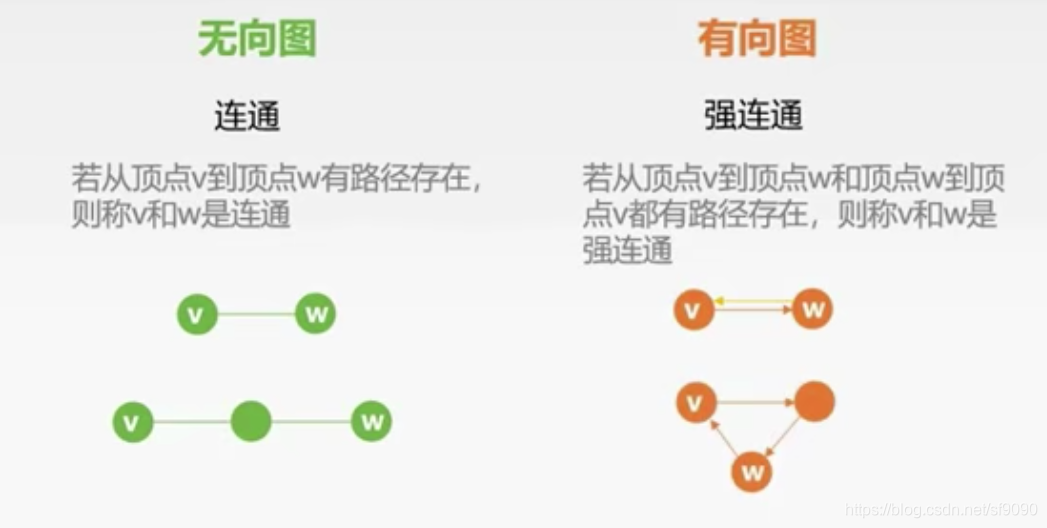 无向图

连通

若从顶点v到顶点w有路径存在，则称v和w是连通

v w

v w

有向图

强连通

若从顶点v到顶点w和顶点w到顶点v都有路径存在，则称v和w是强连通

v w

v w

https://blog.csdn.net/sl9090